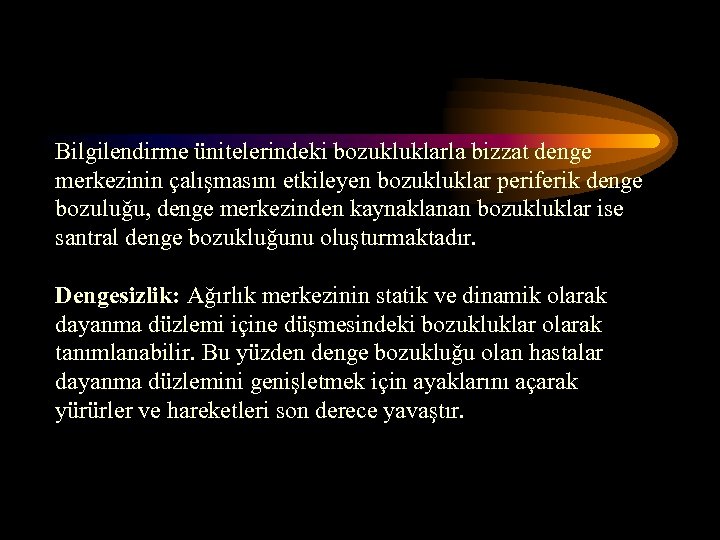 Bilgilendirme ünitelerindeki bozukluklarla bizzat denge merkezinin çalışmasını etkileyen bozukluklar periferik denge bozuluğu, denge merkezinden kaynaklanan bozukluklar ise santral denge bozukluğunu oluşturmaktadır.

Dengesizlik: Ağırlık merkezinin statik ve dinamik olarak dayanma düzlemi içine düşmesindeki bozukluklar olarak tanımlanabilir. Bu yüzden denge bozukluğu olan hastalar dayanma düzlemini genişletmek için ayaklarını açarak yürürler ve hareketleri son derece yavaştır.